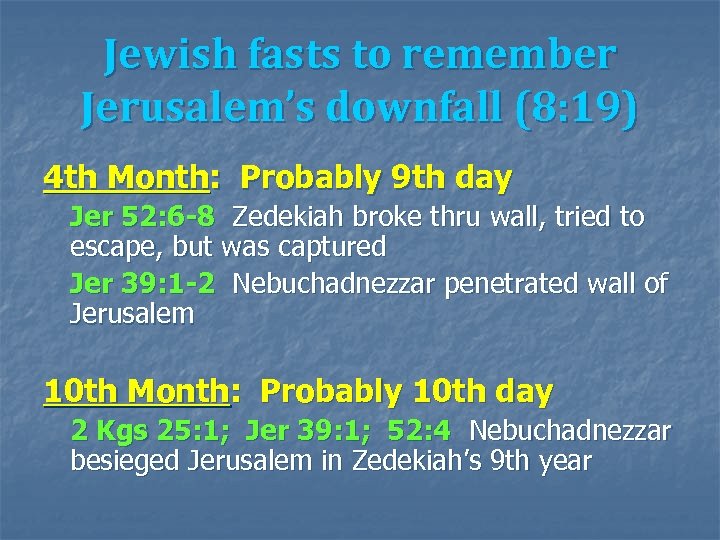 Jewish fasts to remember Jerusalem's downfall (8:19)

4th Month: Probably 9th day

Jer 52:6-8 Zedekiah broke thru wall, tried to escape, but was captured

Jer 39:1-2 Nebuchadnezzar penetrated wall of Jerusalem

10th Month: Probably 10th day

2 Kgs 25:1; Jer 39:1; 52:4 Nebuchadnezzar besieged Jerusalem in Zedekiah's 9th year